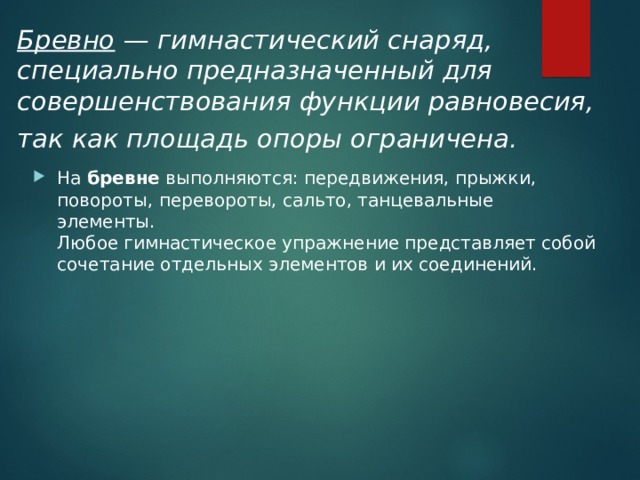 Бревно — гимнастический снаряд, специально предназначенный для совершенствования функции равновесия, так как площадь опоры ограничена.

На бревне выполняются: передвижения, прыжки, повороты, перевороты, сальто, танцевальные элементы.
Любое гимнастическое упражнение представляет собой сочетание отдельных элементов и их соединений.